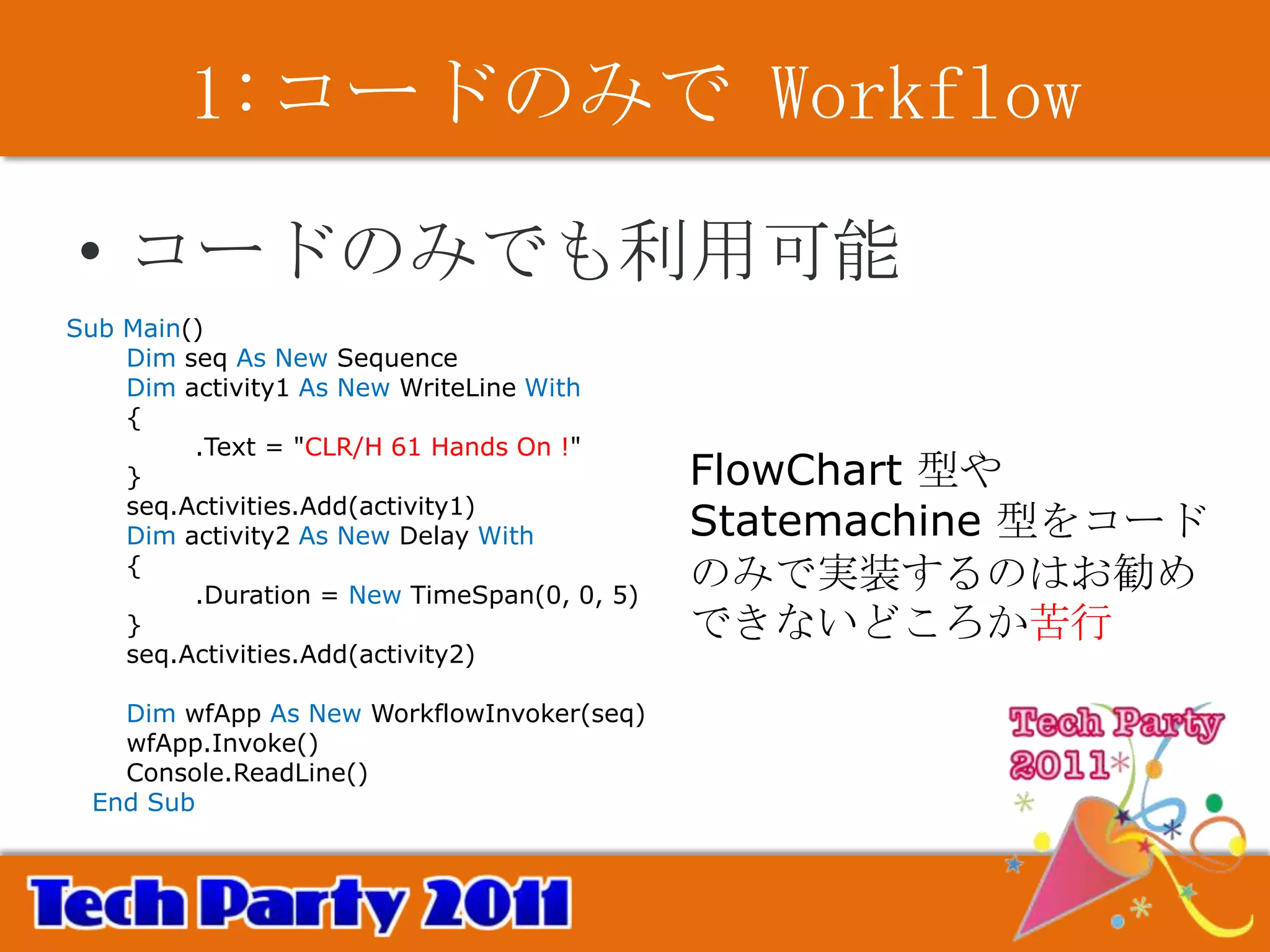 1:コードのみで Workflow

• コードのみでも利用可能

Sub Main()
Dim seq As New Sequence
Dim activity1 As New WriteLine With
{
.Text = "CLR/H 61 Hands On !"
}
seq.Activities.Add(activity1)
Dim activity2 As New Delay With
{
.Duration = New TimeSpan(0, 0, 5)
}
seq.Activities.Add(activity2)

Dim wfApp As New WorkflowInvoker(seq)
wfApp.Invoke()
Console.ReadLine()
End Sub

FlowChart 型や Statemachine 型をコードのみで実装するのはお勧めできないどころか苦行

Tech Party 2011

Tech Party 2011